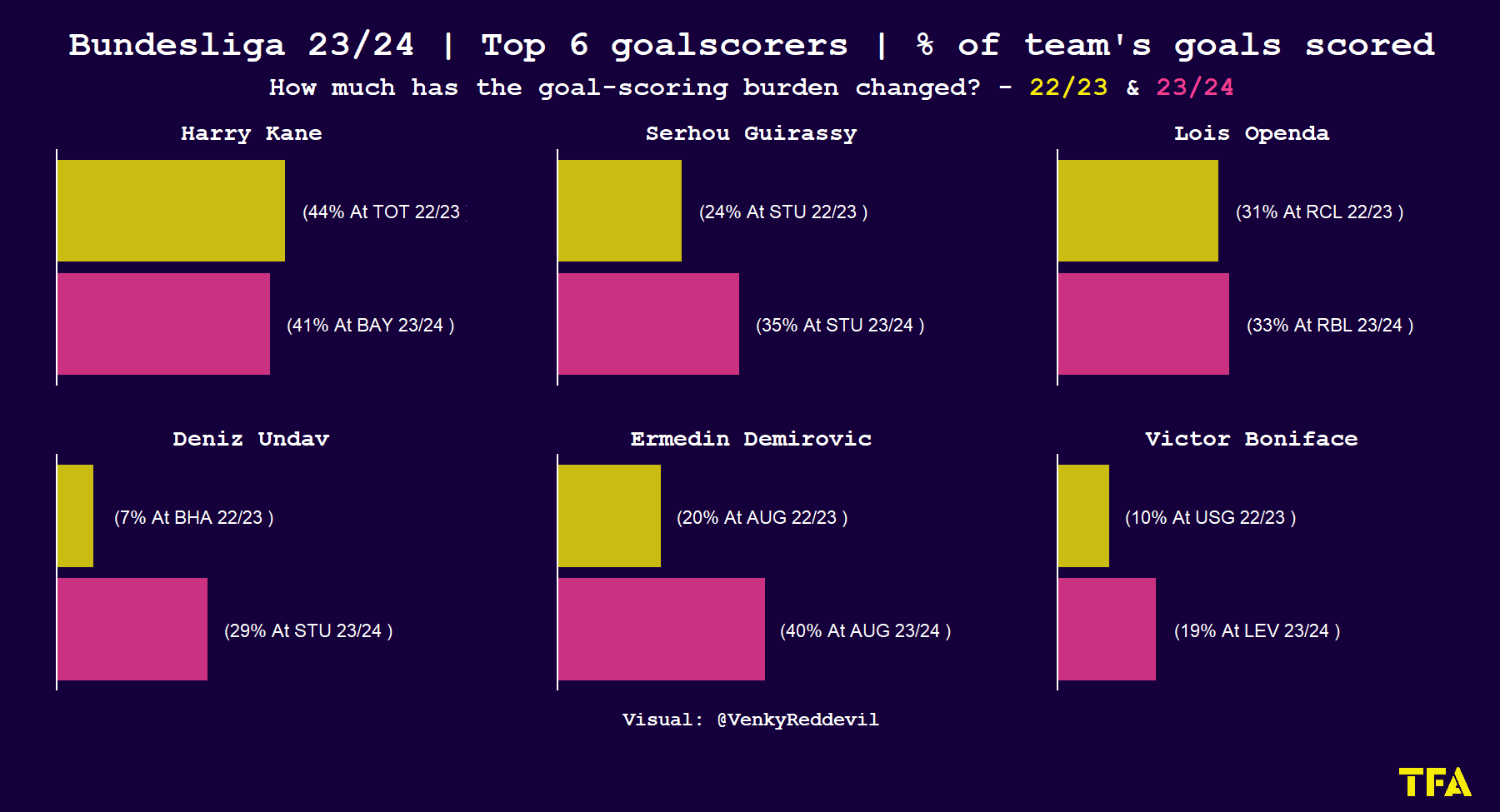 Bundesliga 23/24 | Top 6 goalscorers | % of team's goals scored

How much has the goal-scoring burden changed? - 22/23 & 23/24

Harry Kane

(44% At TOT 22/23

(41% At BAY 23/24 )

Serhou Guirassy

(24% At STU 22/23 )

(35% At STU 23/24 )

Lois Openda

(31% At RCL 22/23 )

(33% At RBL 23/24 )

Deniz Undav

(7% At BHA 22/23 )

(29% At STU 23/24 )

Ermedin Demirovic

(20% At AUG 22/23 )

(40% At AUG 23/24 )

Victor Boniface

(10% At USG 22/23 )

(19% At LEV 23/24 )

Visual: @VenkyReddevil

TFA